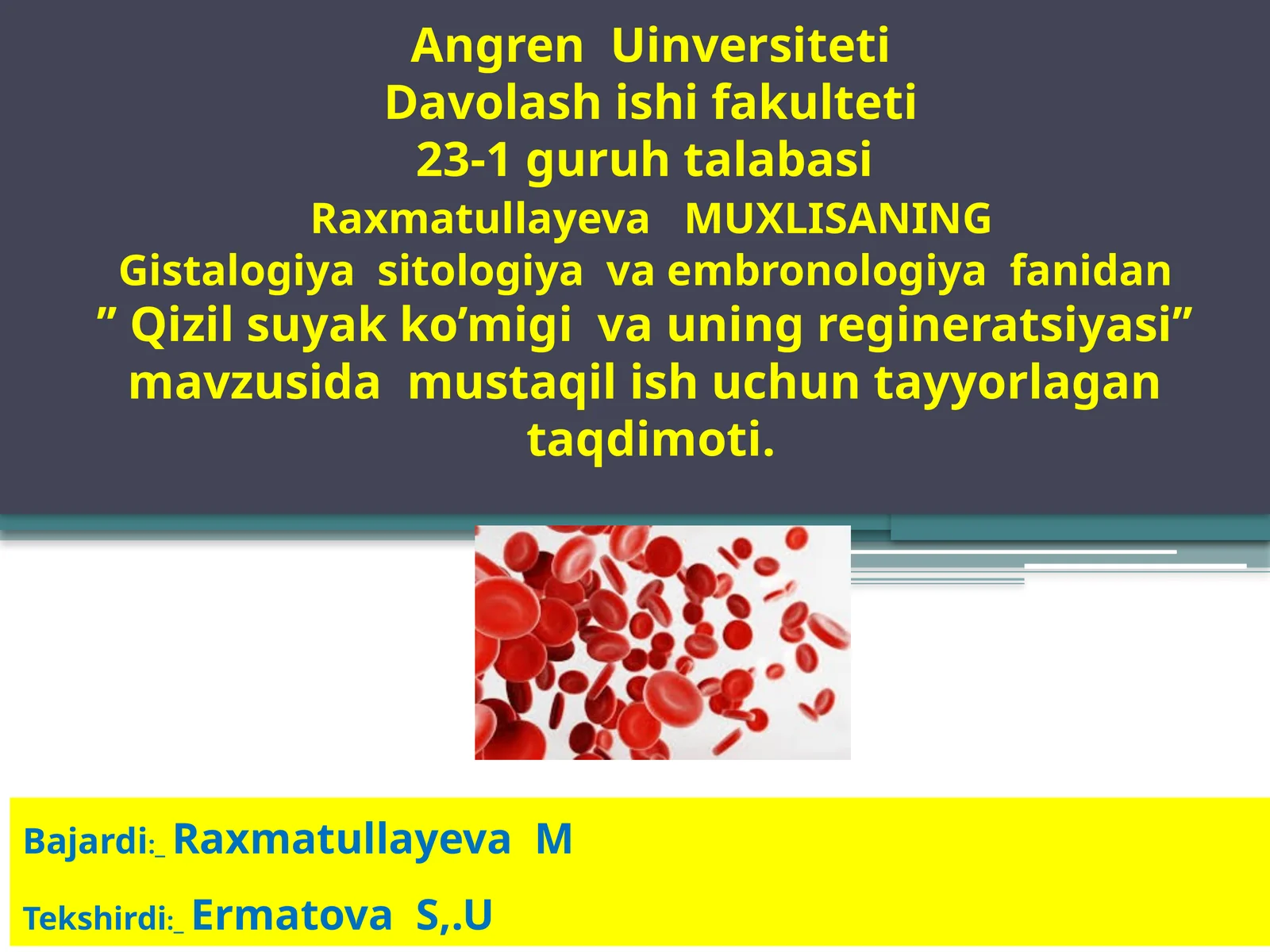 Angren Uinversiteti
Davolash ishi fakulteti
23-1 guruh talabasi
Raxmatullayeva MUXLISANING
Gistalogiya sitologiya va embronologiya fanidan
” Qizil suyak ko’migi va uning regineratsiyasi” mavzusida mustaqil ish uchun tayyorlagan taqdimoti.

Bajardi:_ Raxmatullayeva M

Tekshirdi:_ Ermatova S,.U